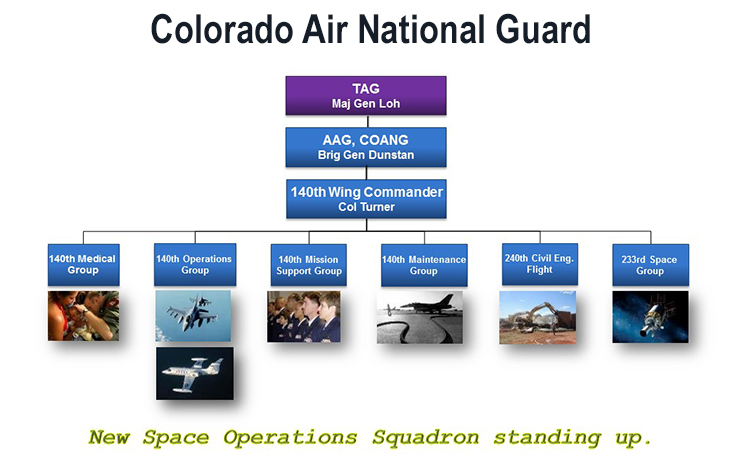 Colorado Air National Guard

TAG
Maj Gen Loh

AAG, COANG
Brig Gen Dunstan

140th Wing Commander
Col Turner

140th Medical Group

140th Operations Group

140th Mission Support Group

140th Maintenance Group

240th Civil Eng. Flight

233rd Space Group

New Space Operations Squadron standing up.